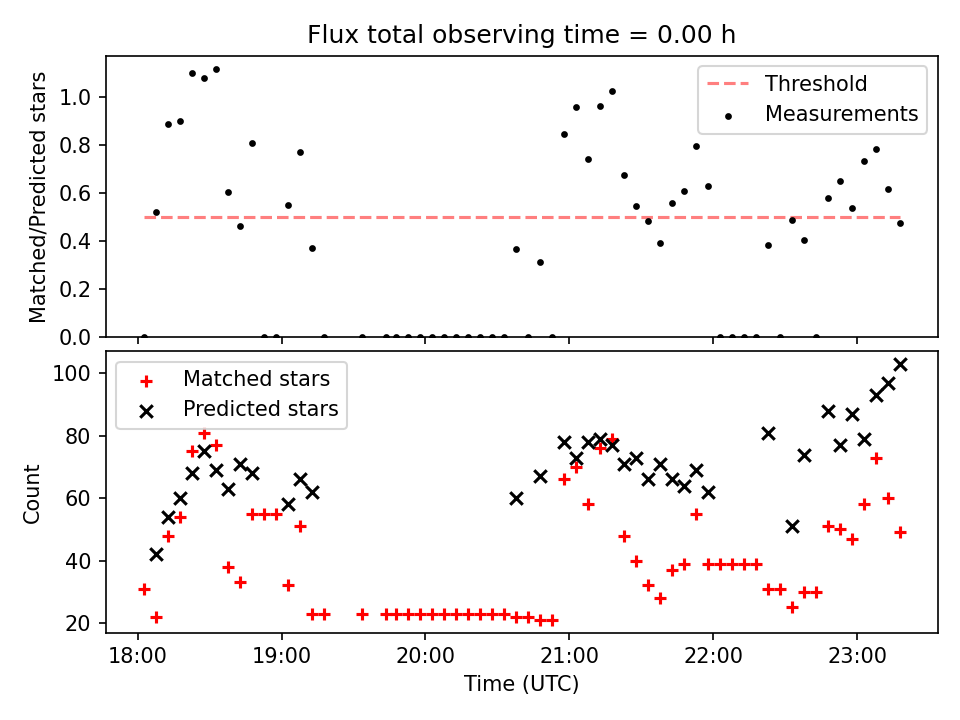 Flux total observing time = 0.00 h

Matched/Predicted stars

1.0
0.8
0.6
0.4
0.2
0.0

Threshold
Measurements

Count

100
80
60
40
20

Matched stars
Predicted stars

18:00
19:00
20:00
21:00
22:00
23:00

Time (UTC)